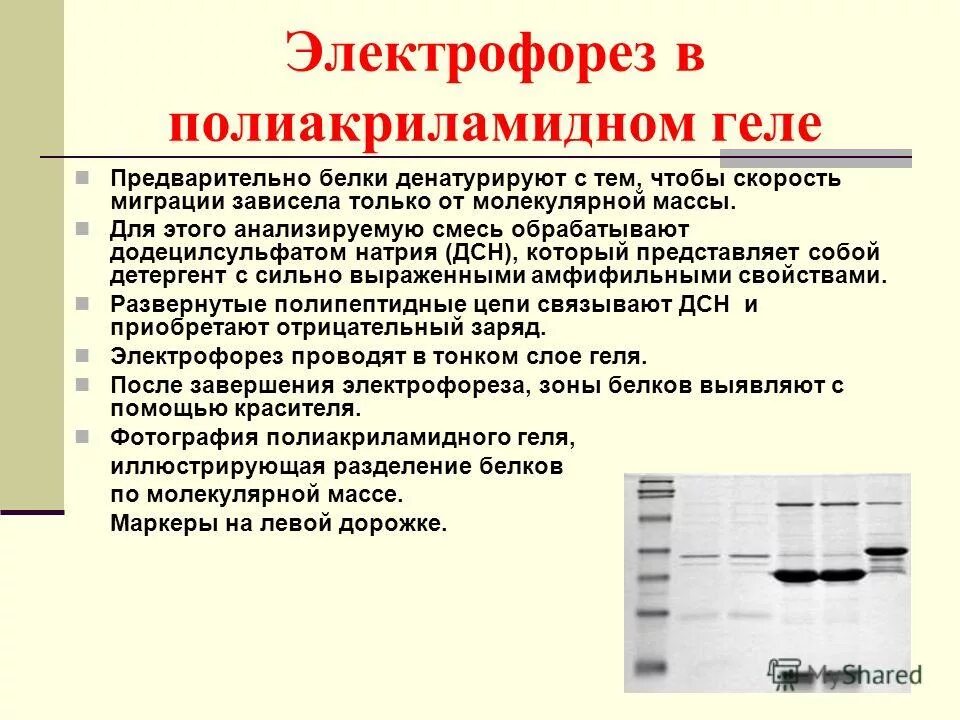 Электрофорез в полиакриламидном геле

Предварительно белки денатурируют с тем, чтобы скорость миграции зависела только от молекулярной массы.

Для этого анализируемую смесь обрабатывают додецилсульфатом натрия (ДСН), который представляет собой детергент с сильно выраженными амфифильными свойствами.

Развернутые полипептидные цепи связывают ДСН и приобретают отрицательный заряд.

Электрофорез проводят в тонком слое геля.

После завершения электрофореза, зоны белков выявляют с помощью красителя.

Фотография полиакриламидного геля, иллюстрирующая разделение белков по молекулярной массе. Маркеры на левой дорожке.

MyShared